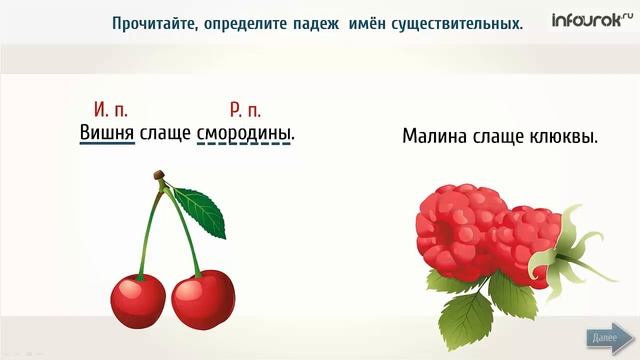 Прочитайте, определите падеж имён существительных.

infourok.ru

И. п.
Р. п.

Вишня слаще смородины.

Малина слаще клюквы.

Далее